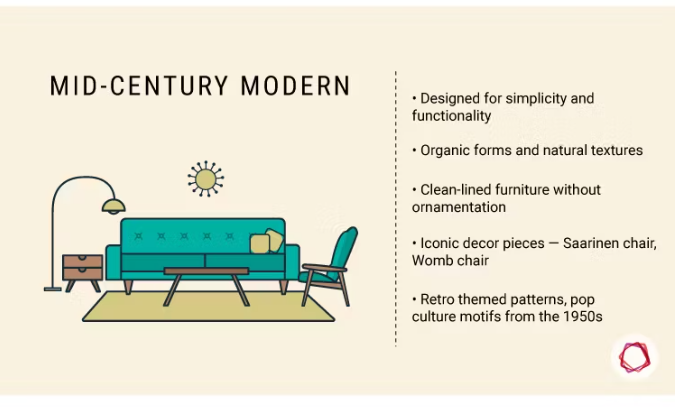 MID-CENTURY MODERN

• Designed for simplicity and functionality

• Organic forms and natural textures

• Clean-lined furniture without ornamentation

• Iconic decor pieces — Saarinen chair, Womb chair

• Retro themed patterns, pop culture motifs from the 1950s